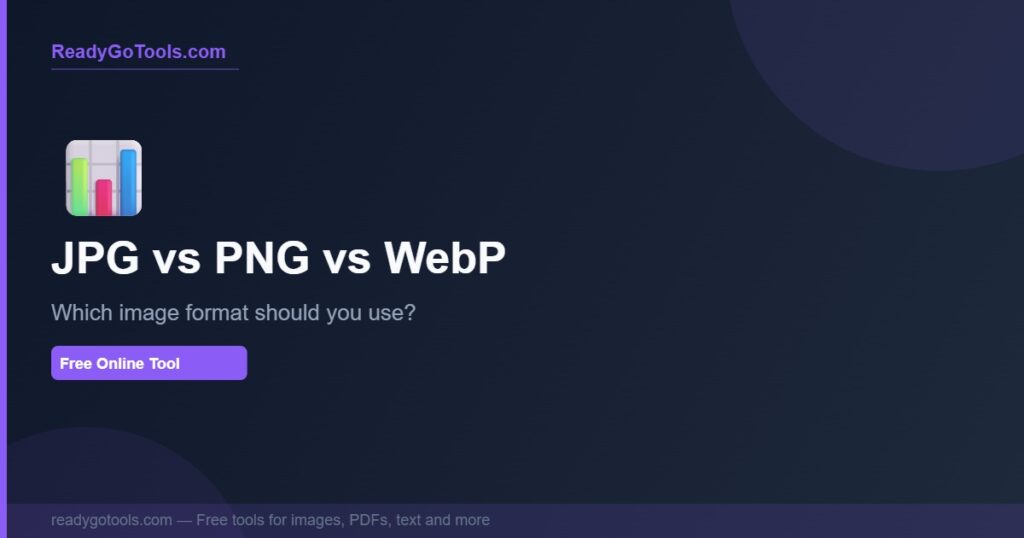 ReadyGoTools.com

JPG vs PNG vs WebP

Which image format should you use?

Free Online Tool

readygotools.com — Free tools for images, PDFs, text and more